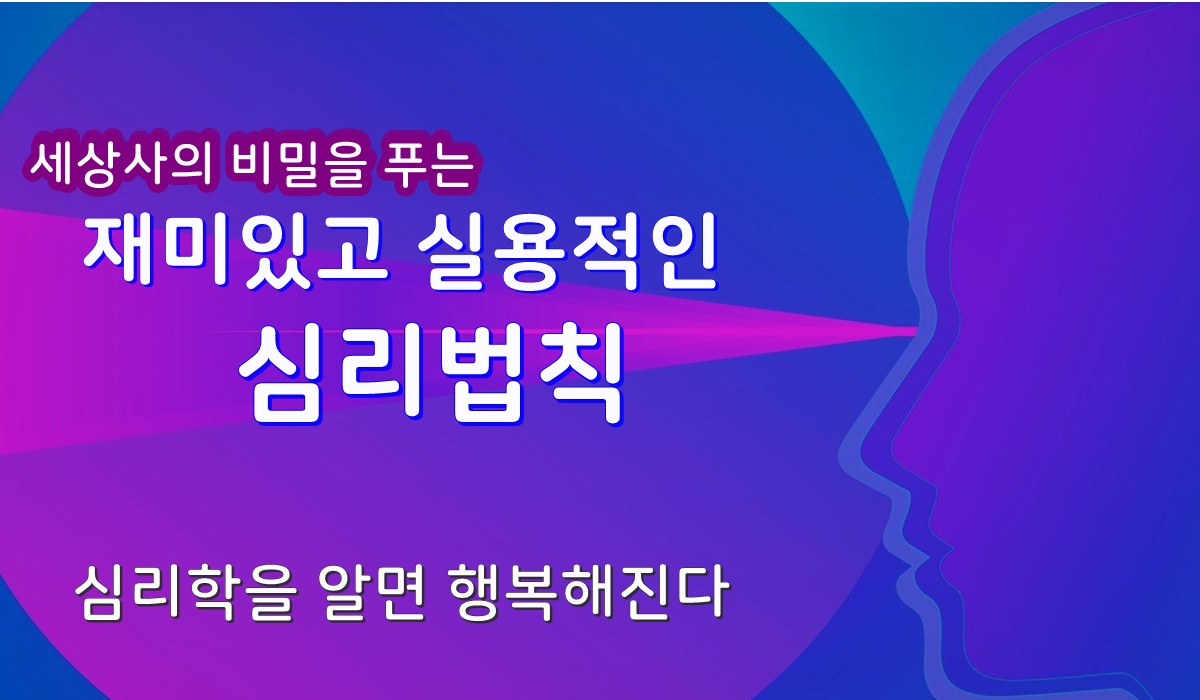 세상사의 비밀을 푸는

재미있고 실용적인

심리법칙

심리학을 알면 행복해진다